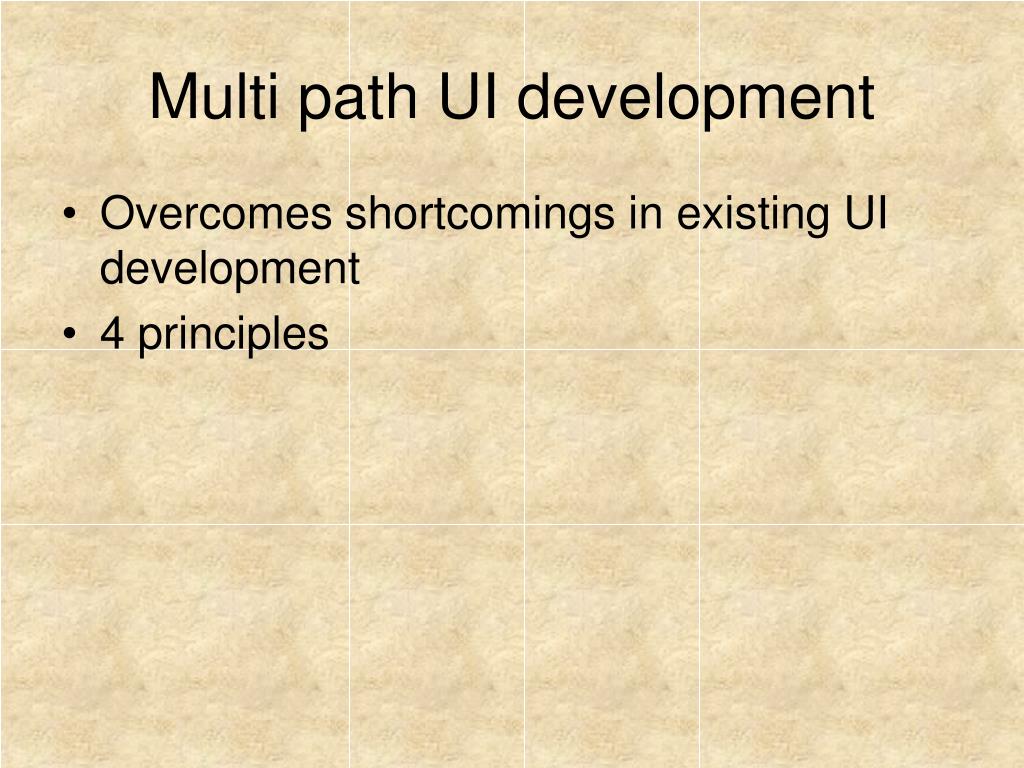 Multi path UI development

• Overcomes shortcomings in existing UI development
• 4 principles